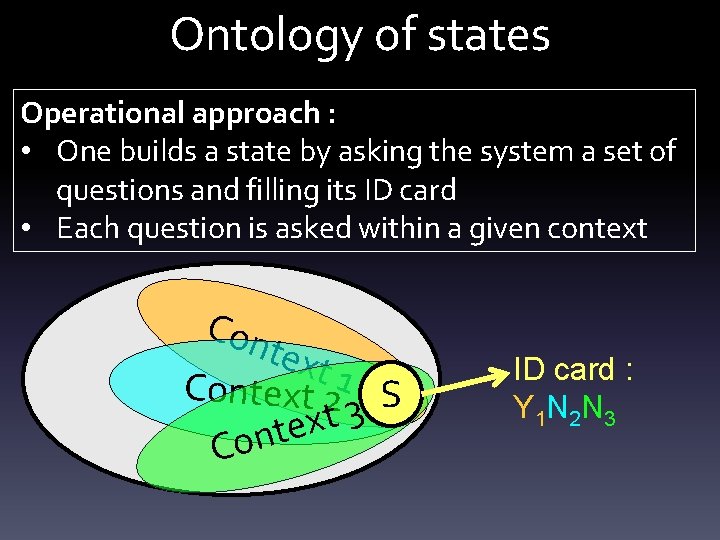 Ontology of states

Operational approach :
• One builds a state by asking the system a set of questions and filling its ID card
• Each question is asked within a given context

Context 1
Context 2
Context 3
S
ID card :
$Y_1N_2N_3$